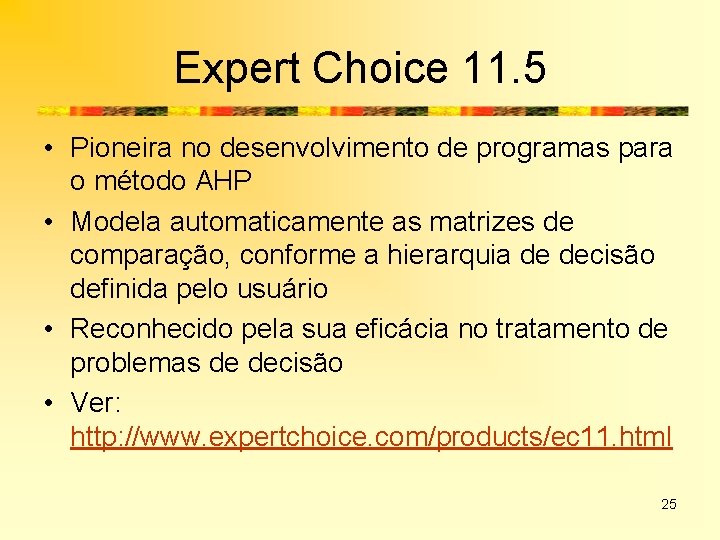 Expert Choice 11.5

• Pioneira no desenvolvimento de programas para o método AHP

• Modela automaticamente as matrizes de comparação, conforme a hierarquia de decisão definida pelo usuário

• Reconhecido pela sua eficácia no tratamento de problemas de decisão

• Ver: http://www.expertchoice.com/products/ec11.html

25